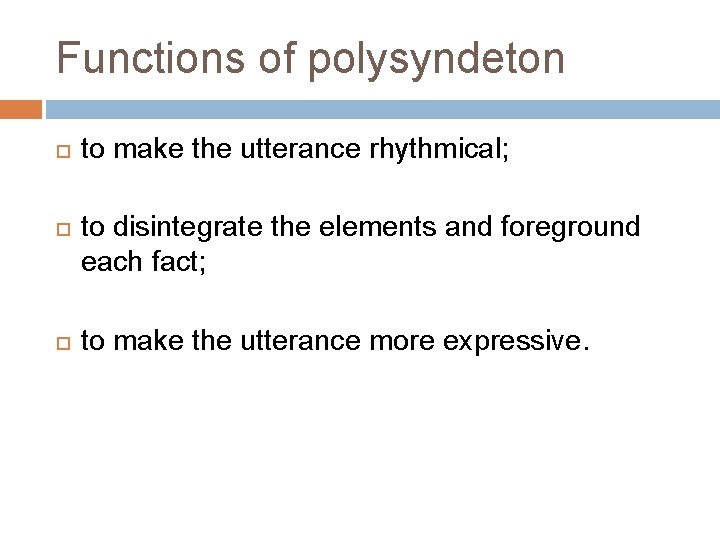 Functions of polysyndeton

to make the utterance rhythmical;

to disintegrate the elements and foreground each fact;

to make the utterance more expressive.